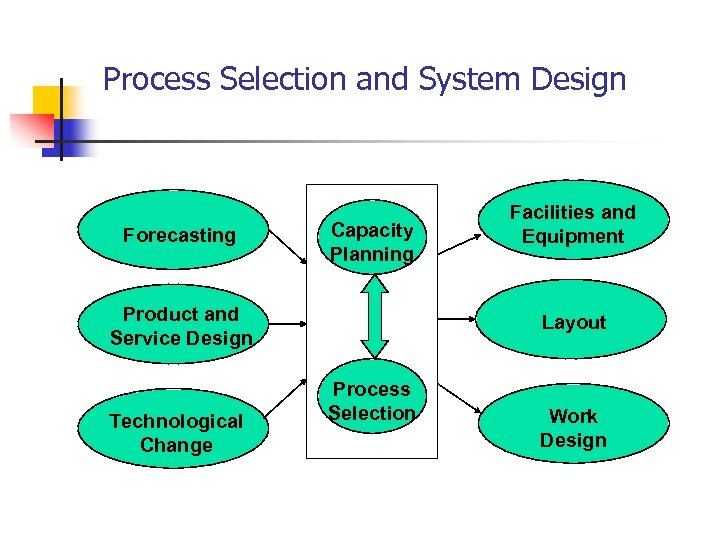 Process Selection and System Design

Forecasting

Product and Service Design

Technological Change

Capacity Planning

Process Selection

Facilities and Equipment

Layout

Work Design